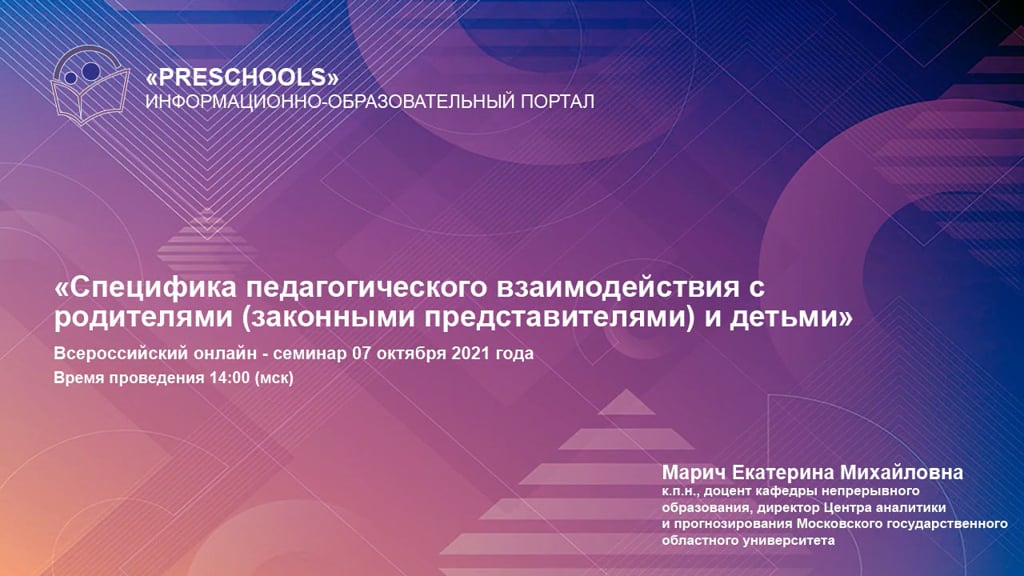 «PRESCHOOLS»
ИНФОРМАЦИОННО-ОБРАЗОВАТЕЛЬНЫЙ ПОРТАЛ

«Специфика педагогического взаимодействия с родителями (законными представителями) и детьми»

Всероссийский онлайн - семинар 07 октября 2021 года

Время проведения 14:00 (мск)

Марич Екатерина Михайловна
к.п.н., доцент кафедры непрерывного образования, директор Центра аналитики и прогнозирования Московского государственного областного университета